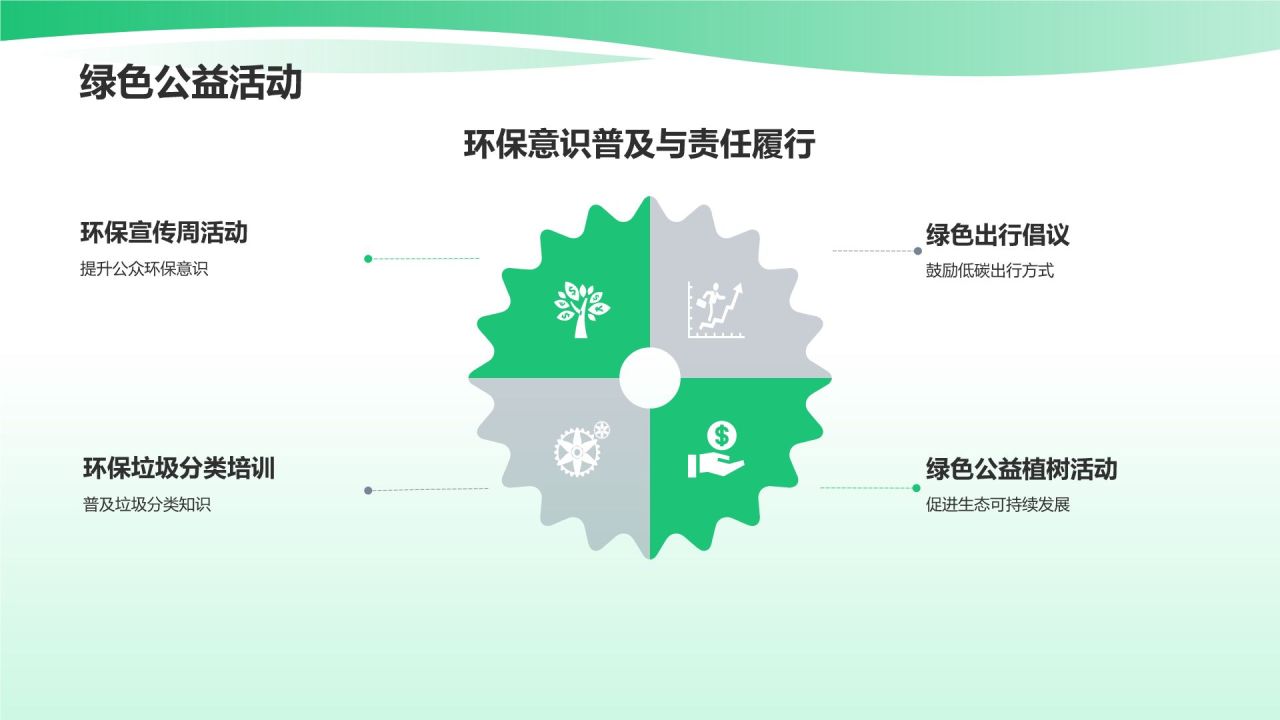 绿色公益活动

环保意识普及与责任履行

环保宣传周活动
提升公众环保意识

绿色出行倡议
鼓励低碳出行方式

环保垃圾分类培训
普及垃圾分类知识

绿色公益植树活动
促进生态可持续发展